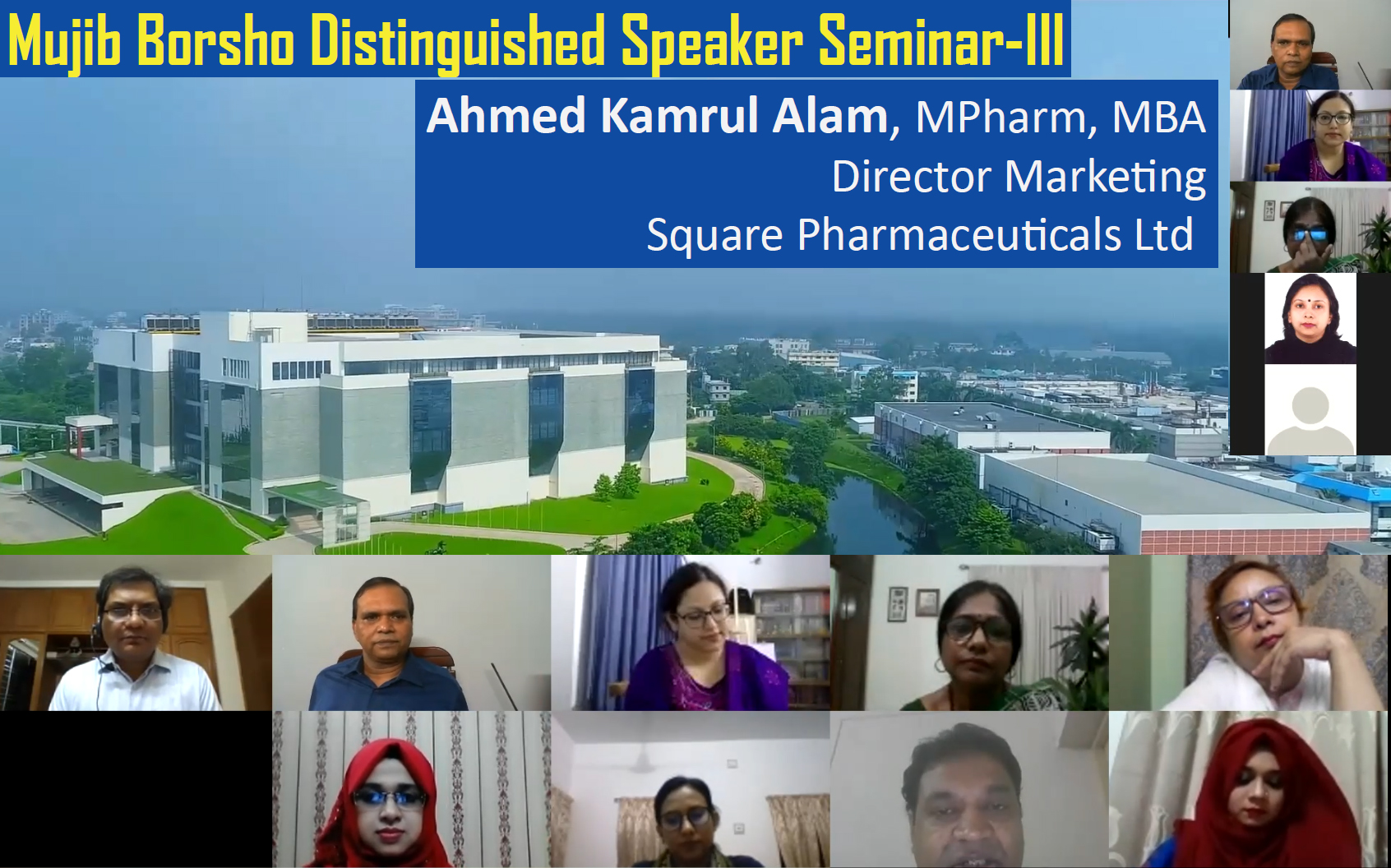 Mujib Borsho Distinguished Speaker Seminar-III

Ahmed Kamrul Alam, MPharm, MBA
Director Marketing
Square Pharmaceuticals Ltd